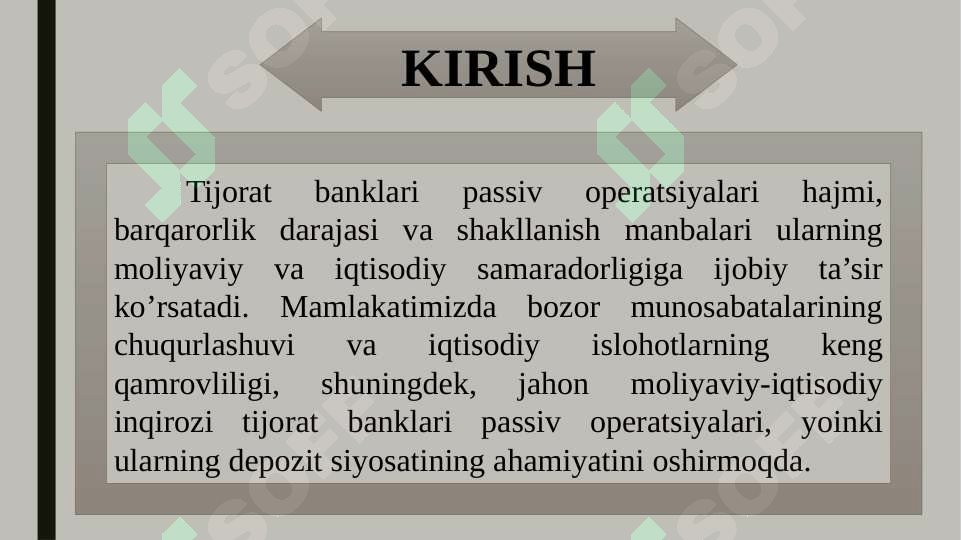 KIRISH

Tijorat banklari passiv operatsiyalari hajmi, barqarorlik darajasi va shakllanish manbalari ularning moliyaviy va iqtisodiy samaradorligiga ijobiy ta’sir ko’rsatadi. Mamlakatimizda bozor munosabatalarining chuqurlashuvi va iqtisodiy islohotlarning keng qamrovliligi, shuningdek, jahon moliyaviy-iqtisodiy inqirozi tijorat banklari passiv operatsiyalari, yoinki ularning depozit siyosatining ahamiyatini oshirmoqda.